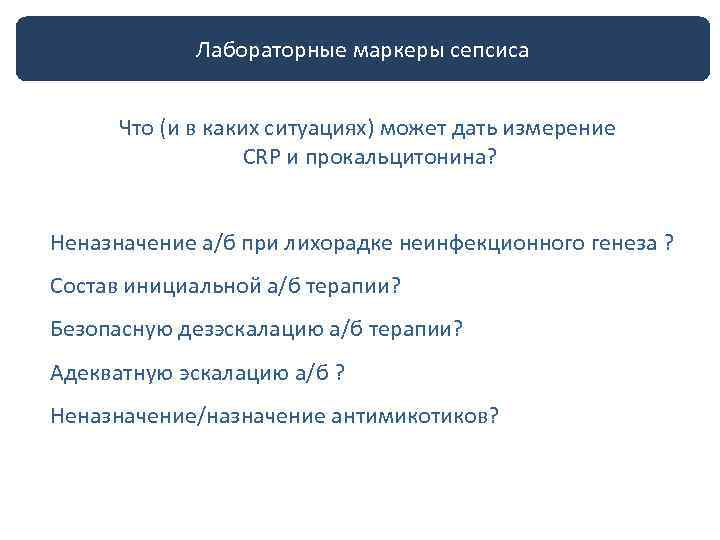 Лабораторные маркеры сепсиса

Что (и в каких ситуациях) может дать измерение CRP и прокальцитонина?

Неназначение а/б при лихорадке неинфекционного генеза ?

Состав инициальной а/б терапии?

Безопасную дезэскалацию а/б терапии?

Адекватную эскалацию а/б ?

Неназначение/назначение антимикотиков?